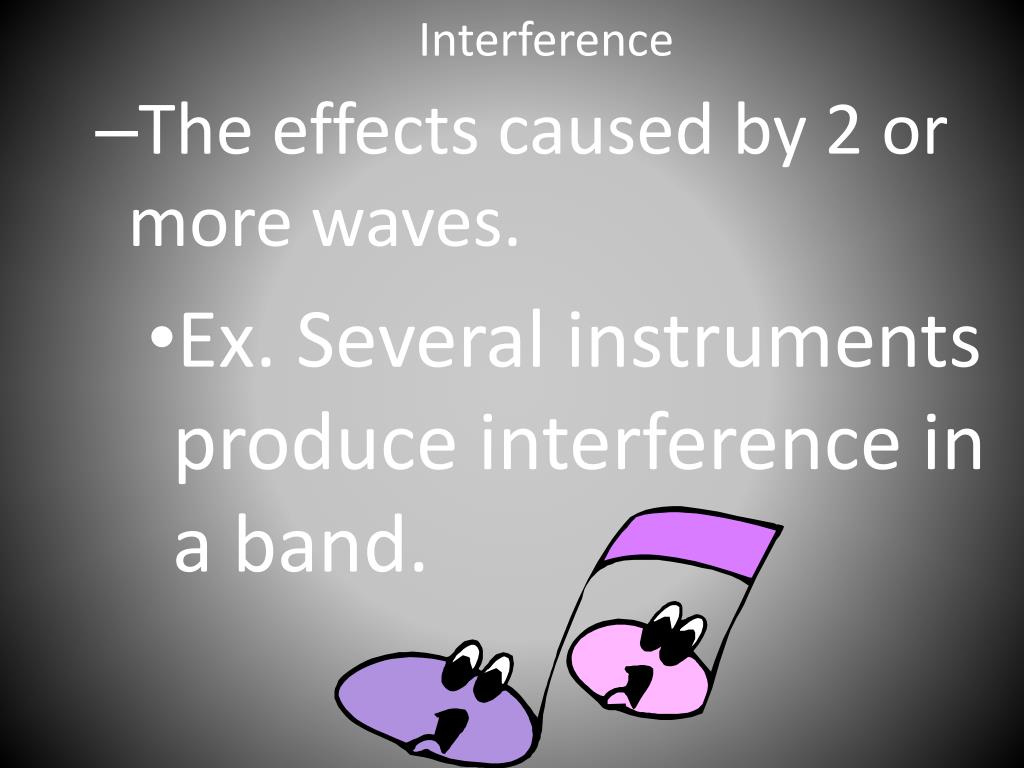 Interference

–The effects caused by 2 or more waves.

•Ex. Several instruments produce interference in a band.